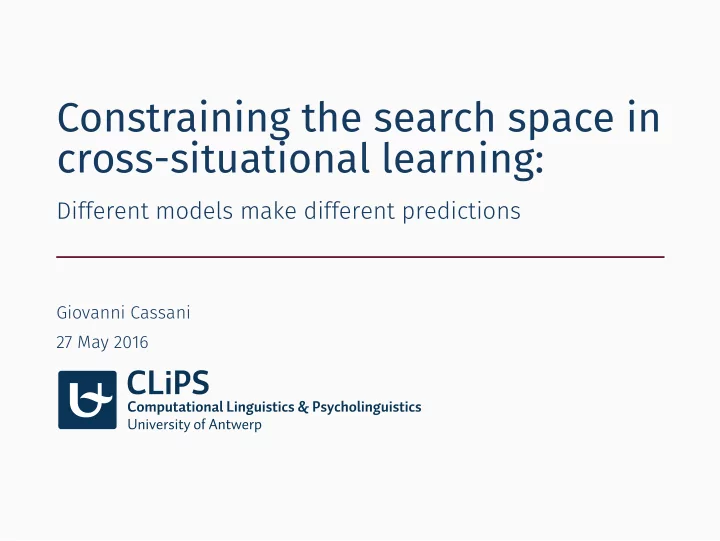 Constraining the search space in cross-situational learning:

Different models make different predictions

Giovanni Cassani

27 May 2016

CLiPS
Computational Linguistics & Psycholinguistics
University of Antwerp